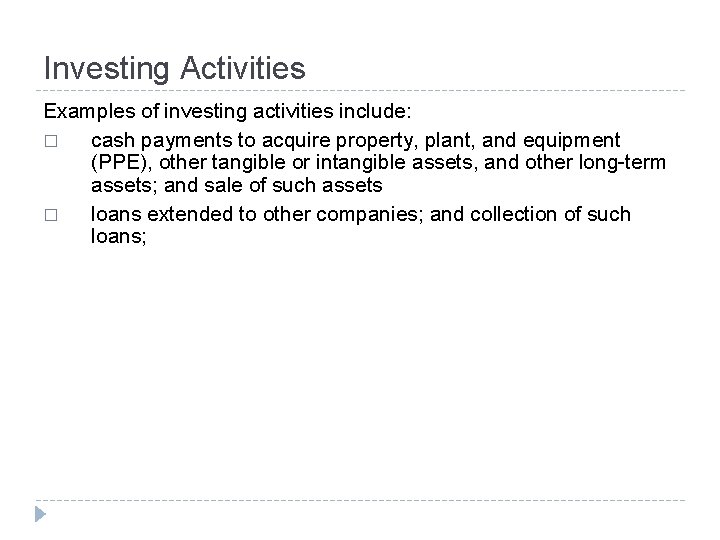 Investing Activities

Examples of investing activities include:

□ cash payments to acquire property, plant, and equipment (PPE), other tangible or intangible assets, and other long-term assets; and sale of such assets

□ loans extended to other companies; and collection of such loans;